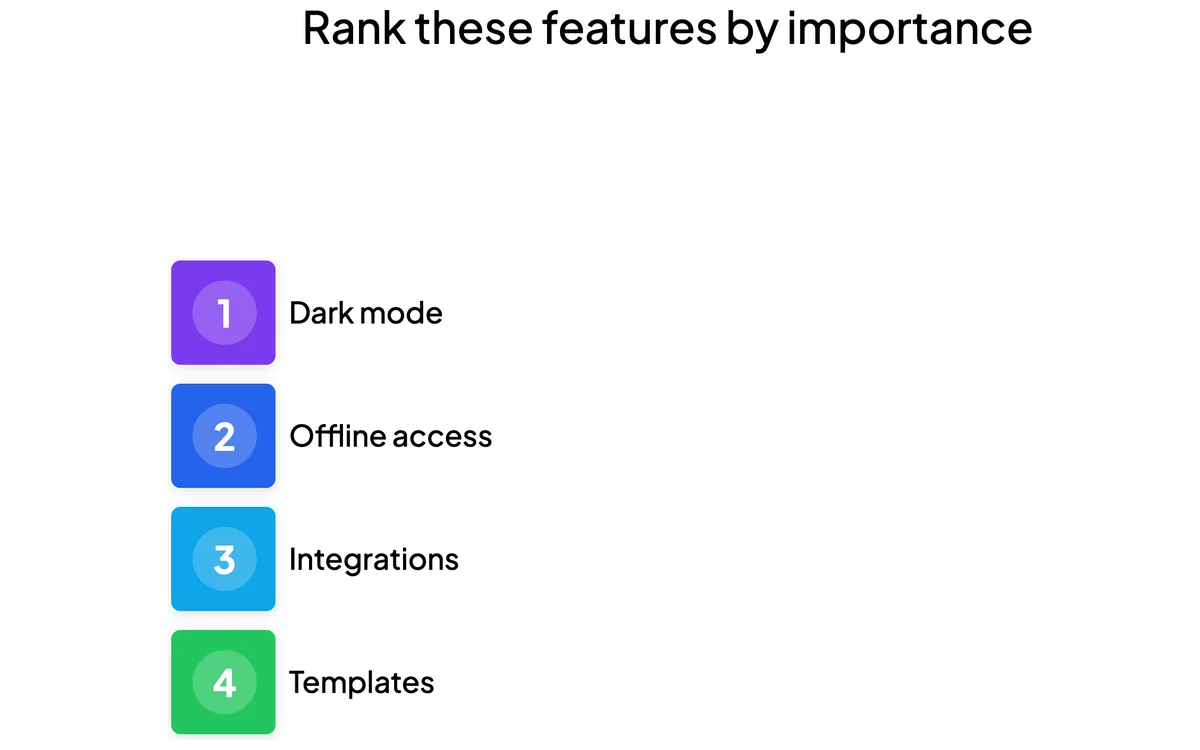 Rank these features by importance

1 Dark mode

2 Offline access

3 Integrations

4 Templates